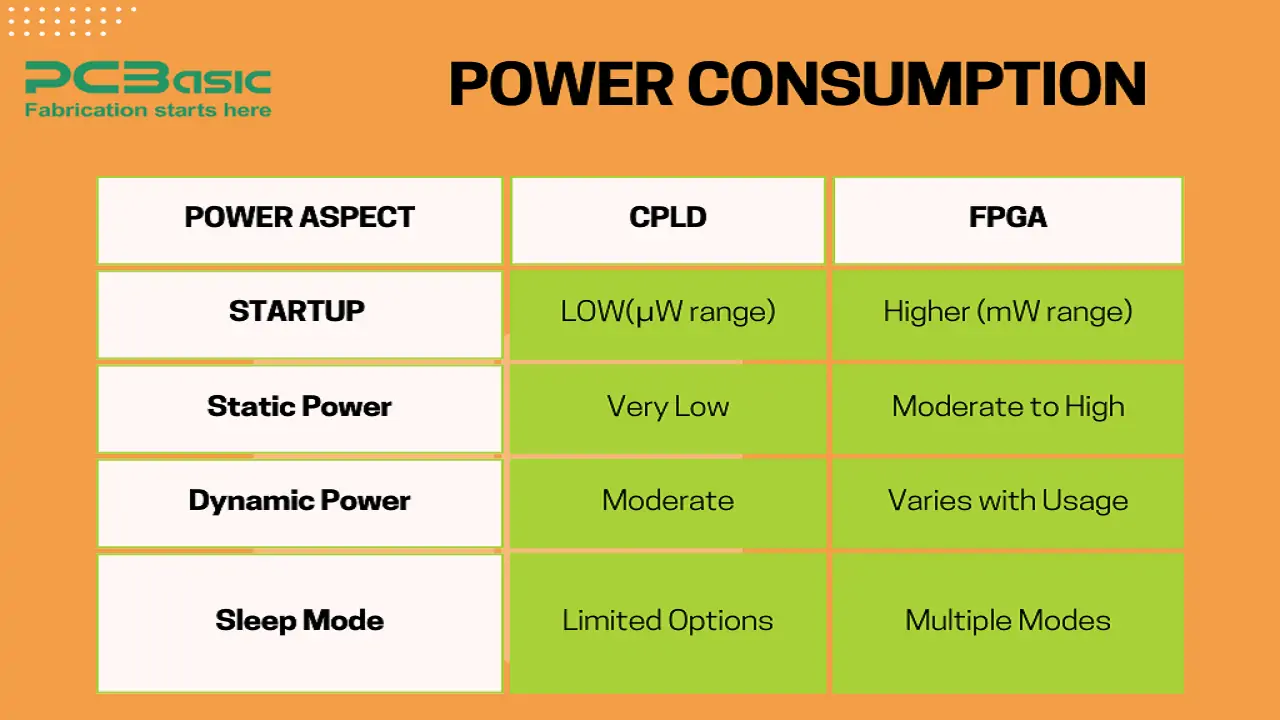 PCBasic
Fabrication starts here

POWER CONSUMPTION

| POWER ASPECT | CPLD | FPGA |
|---|---|---|
| STARTUP | LOW(μW range) | Higher (mW range) |
| Static Power | Very Low | Moderate to High |
| Dynamic Power | Moderate | Varies with Usage |
| Sleep Mode | Limited Options | Multiple Modes |